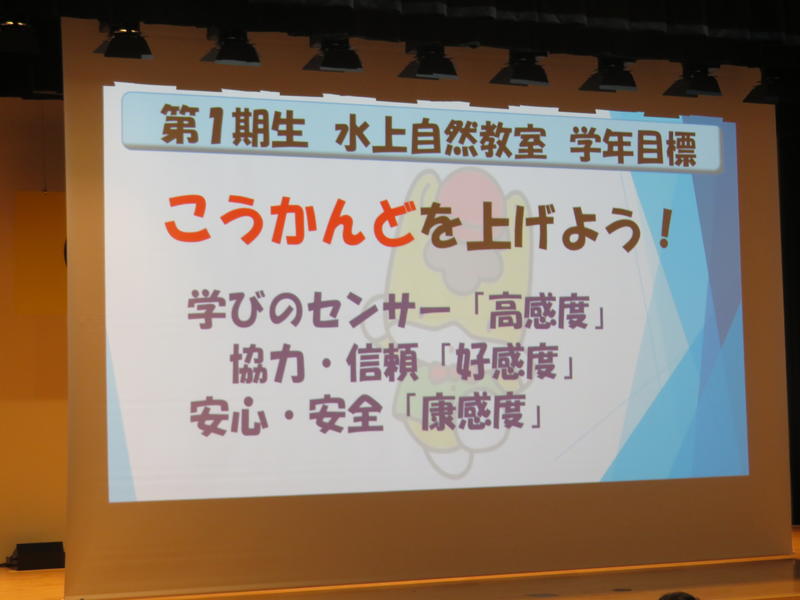 第1期生　水上自然教室　学年目標

こうかんどを上げよう！

学びのセンサー「高感度」
協力・信頼「好感度」
安心・安全「康感度」